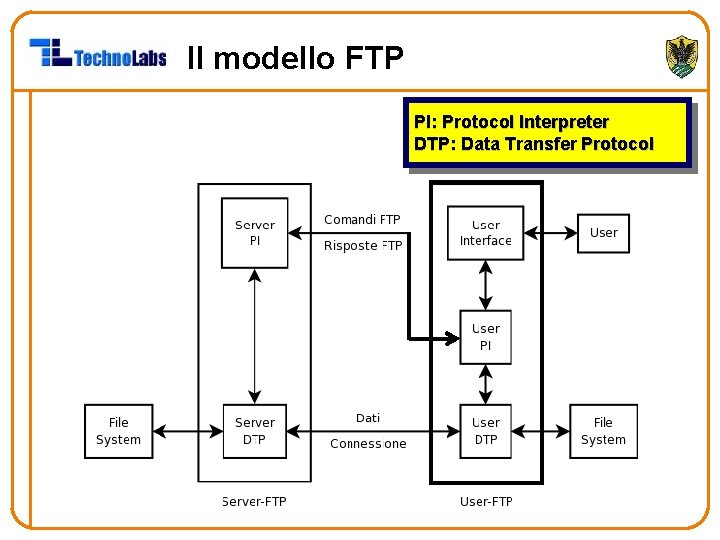 TechnoLabs

Il modello FTP

PI: Protocol Interpreter
DTP: Data Transfer Protocol

Server PI

Comandi FTP

Risposte FTP

User Interface

User

User PI

File System

Server DTP

Dati

Connessione

User DTP

File System

Server-FTP

User-FTP